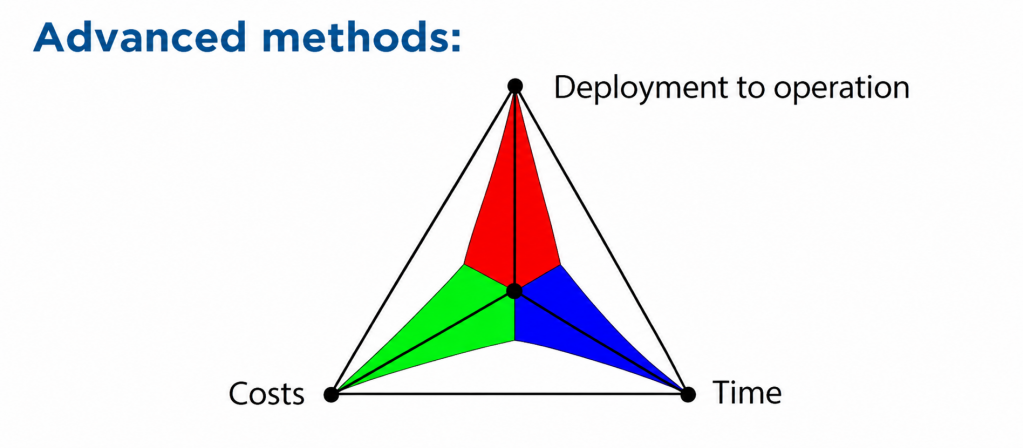 Advanced methods:

Deployment to operation

Costs

Time